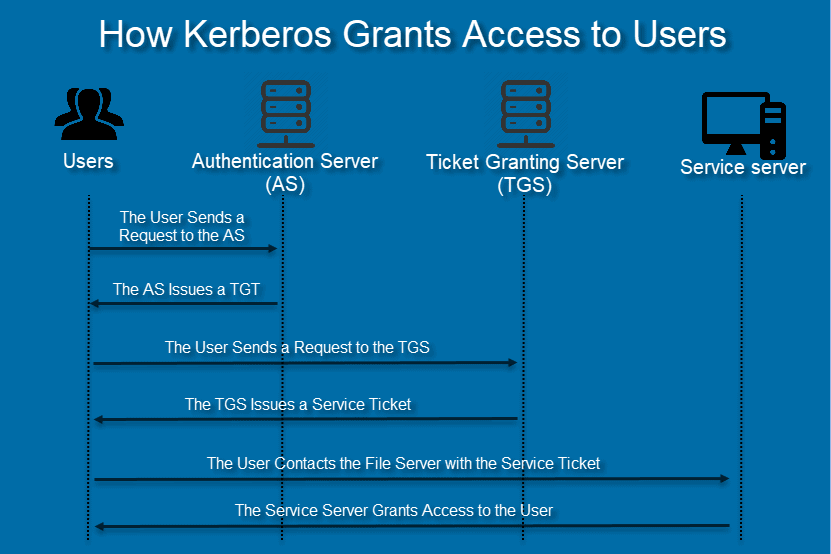 How Kerberos Grants Access to Users

Users

Authentication Server (AS)

Ticket Granting Server (TGS)

Service server

The User Sends a Request to the AS

The AS Issues a TGT

The User Sends a Request to the TGS

The TGS Issues a Service Ticket

The User Contacts the File Server with the Service Ticket

The Service Server Grants Access to the User